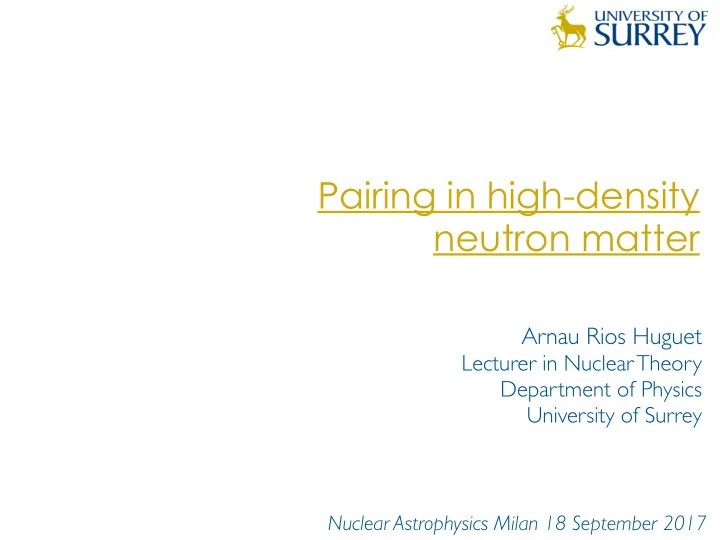 UNIVERSITY OF SURREY

Pairing in high-density neutron matter

Arnau Rios Huguet
Lecturer in Nuclear Theory
Department of Physics
University of Surrey

Nuclear Astrophysics Milan 18 September 2017